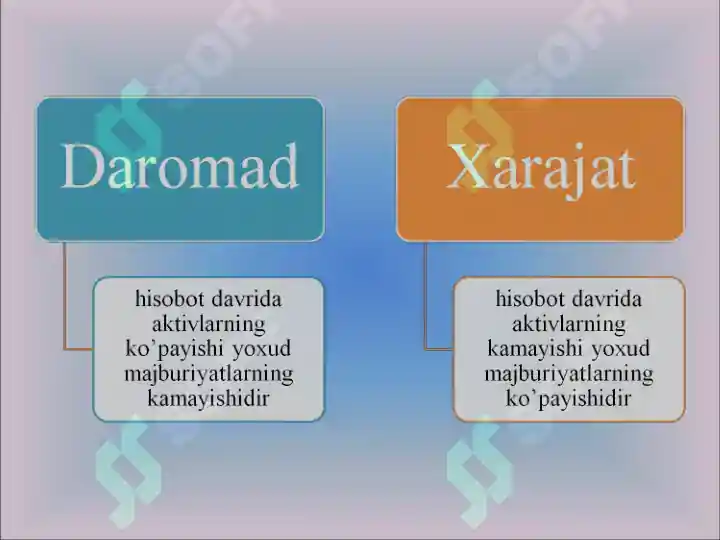 Daromad

hisobot davrida aktivlarning ko’payishi yoxud majburiyatlarning kamayishidir

Xarajat

hisobot davrida aktivlarning kamayishi yoxud majburiyatlarning ko’payishidir